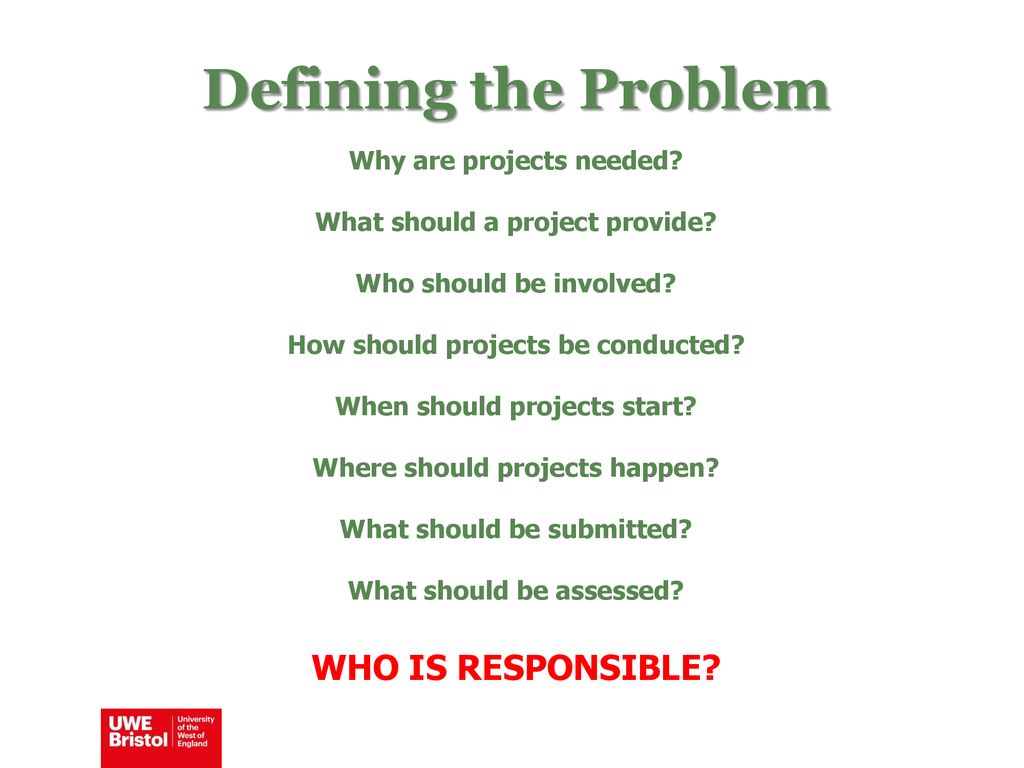 Defining the Problem

Why are projects needed?

What should a project provide?

Who should be involved?

How should projects be conducted?

When should projects start?

Where should projects happen?

What should be submitted?

What should be assessed?

WHO IS RESPONSIBLE?

UWE Bristol University of the West of England